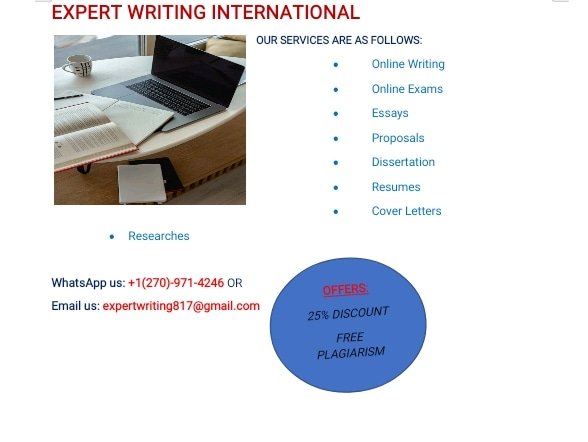 EXPERT WRITING INTERNATIONAL

OUR SERVICES ARE AS FOLLOWS:

- Online Writing
- Online Exams
- Essays
- Proposals
- Dissertation
- Resumes
- Cover Letters
- Researches

WhatsApp us: +1(270)-971-4246 OR

Email us: expertwriting817@gmail.com

OFFERS:

25% DISCOUNT

FREE PLAGIARISM